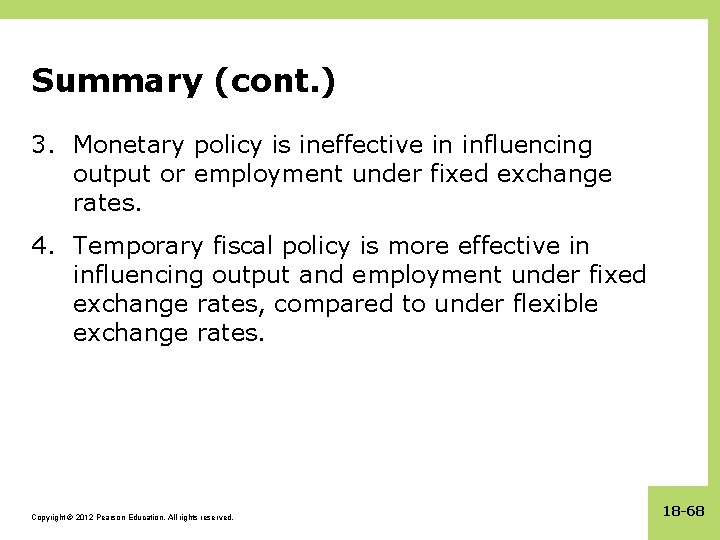 Summary (cont.)

3. Monetary policy is ineffective in influencing output or employment under fixed exchange rates.

4. Temporary fiscal policy is more effective in influencing output and employment under fixed exchange rates, compared to under flexible exchange rates.

Copyright © 2012 Pearson Education. All rights reserved.

18-68